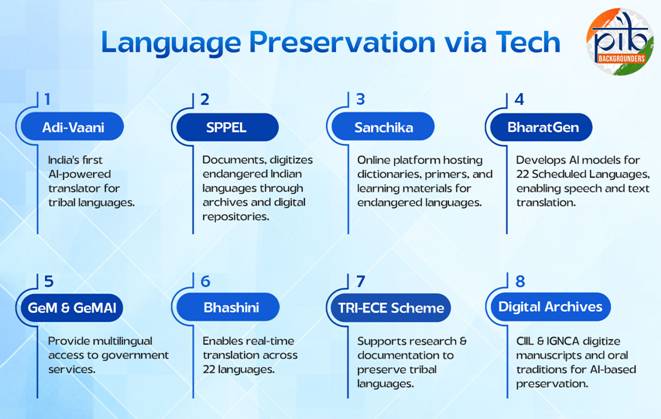 Language Preservation via Tech

pib BACKGROUNDERS

1
Adi-Vaani
India's first AI-powered translator for tribal languages.

2
SPPEL
Documents, digitizes endangered Indian languages through archives and digital repositories.

3
Sanchika
Online platform hosting dictionaries, primers, and learning materials for endangered languages.

4
BharatGen
Develops AI models for 22 Scheduled Languages, enabling speech and text translation.

5
GeM & GeMAI
Provide multilingual access to government services.

6
Bhashini
Enables real-time translation across 22 languages.

7
TRI-ECE Scheme
Supports research & documentation to preserve tribal languages.

8
Digital Archives
CIIL & IGNCA digitize manuscripts and oral traditions for AI-based preservation.